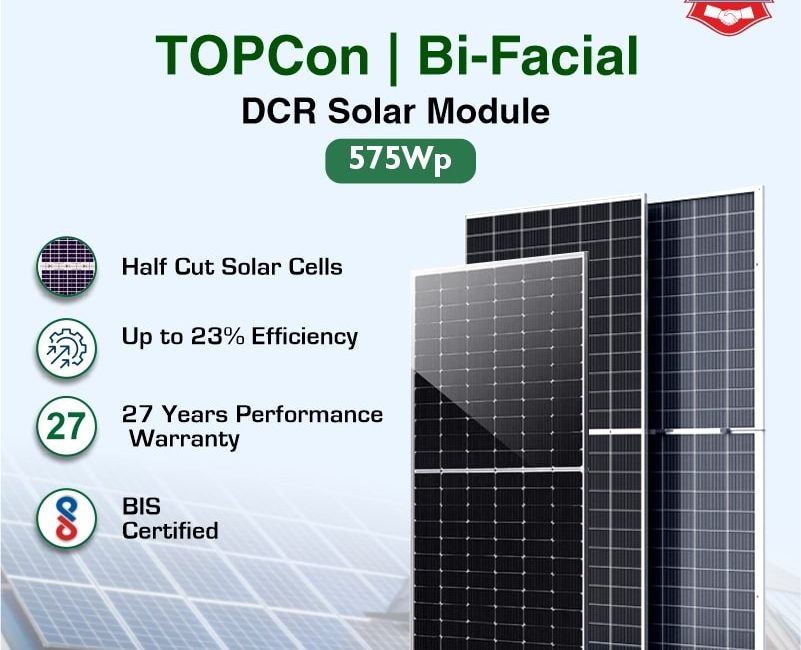 TOPCon | Bi-Facial
DCR Solar Module
575Wp

Half Cut Solar Cells

Up to 23% Efficiency

27
27 Years Performance Warranty

BIS Certified